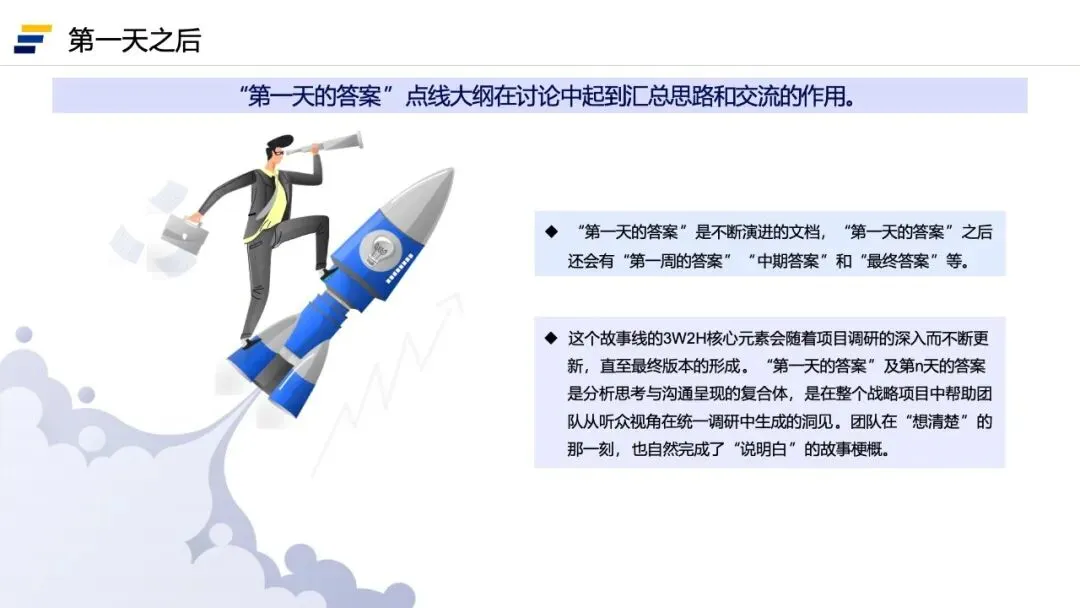 第一天之后

“第一天的答案”点线大纲在讨论中起到汇总思路和交流的作用。

◆ “第一天的答案”是不断演进的文档，“第一天的答案”之后还会有“第一周的答案”“中期答案”和“最终答案”等。

◆ 这个故事线的3W2H核心元素会随着项目调研的深入而不断更新，直至最终版本的形成。“第一天的答案”及第n天的答案是分析思考与沟通呈现的复合体，是在整个战略项目中帮助团队从听众视角在统一调研中生成的洞见。团队在“想清楚”的那一刻，也自然完成了“说明白”的故事梗概。